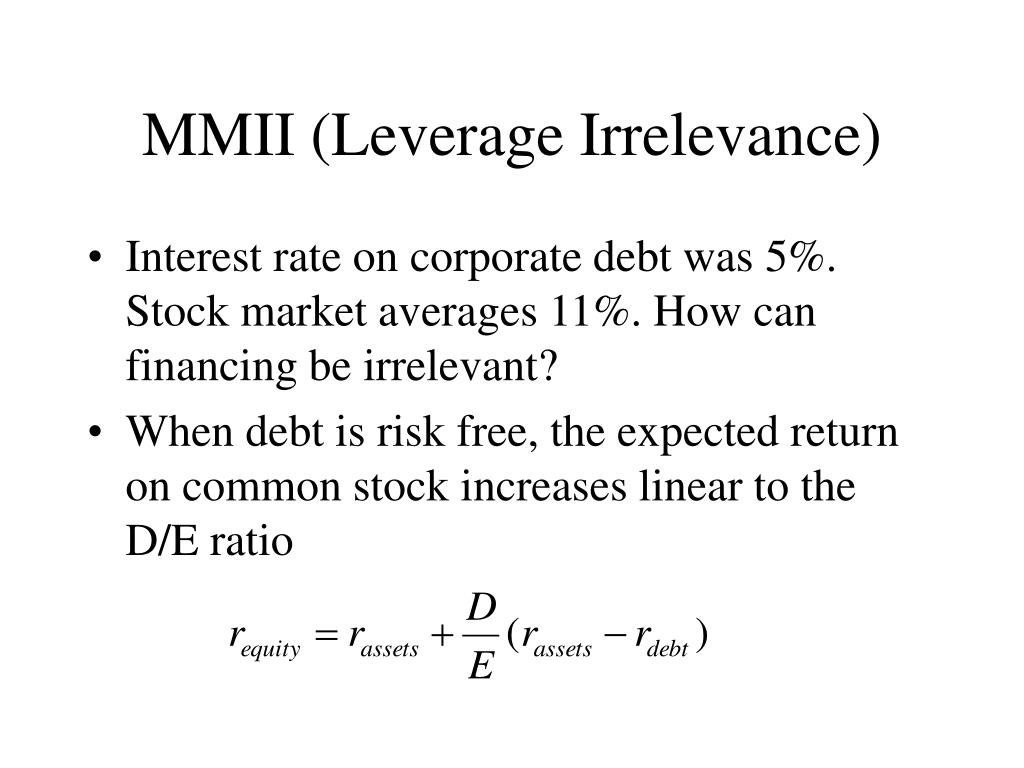 MMII (Leverage Irrelevance)

• Interest rate on corporate debt was 5%. Stock market averages 11%. How can financing be irrelevant?

• When debt is risk free, the expected return on common stock increases linear to the D/E ratio

$r_{equity} = r_{assets} + \frac{D}{E}(r_{assets} - r_{debt})$